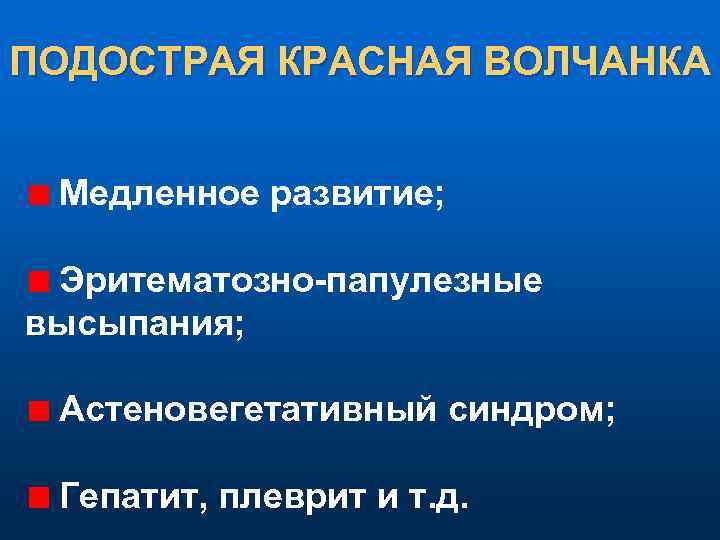 ПОДОСТРАЯ КРАСНАЯ ВОЛЧАНКА

Медленное развитие;

Эритематозно-папулезные высыпания;

Астеновегетативный синдром;

Гепатит, плеврит и т.д.